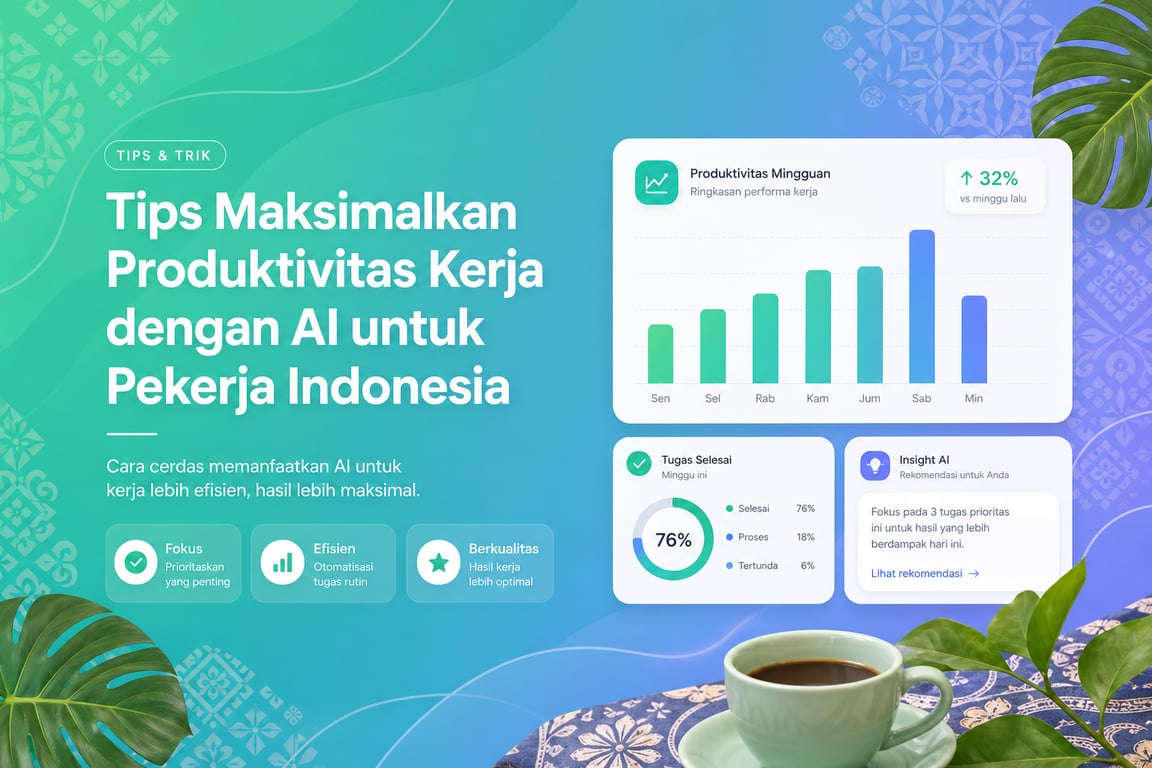 TIPS & TRIK

Tips Maksimalkan Produktivitas Kerja dengan AI untuk Pekerja Indonesia

Cara cerdas memanfaatkan AI untuk kerja lebih efisien, hasil lebih maksimal.

Fokus
Prioritaskan yang penting

Efisien
Otomatisasi tugas rutin

Berkualitas
Hasil kerja lebih optimal

Produktivitas Mingguan
Ringkasan performa kerja

↑ 32%
vs minggu lalu

Sen
Sel
Rab
Kam
Jum
Sab
Min

Tugas Selesai
Minggu ini

76%

• Selesai 76%
• Proses 18%
• Tertunda 6%

Insight AI
Rekomendasi untuk Anda

Fokus pada 3 tugas prioritas ini untuk hasil yang lebih berdampak hari ini.

Lihat rekomendasi →